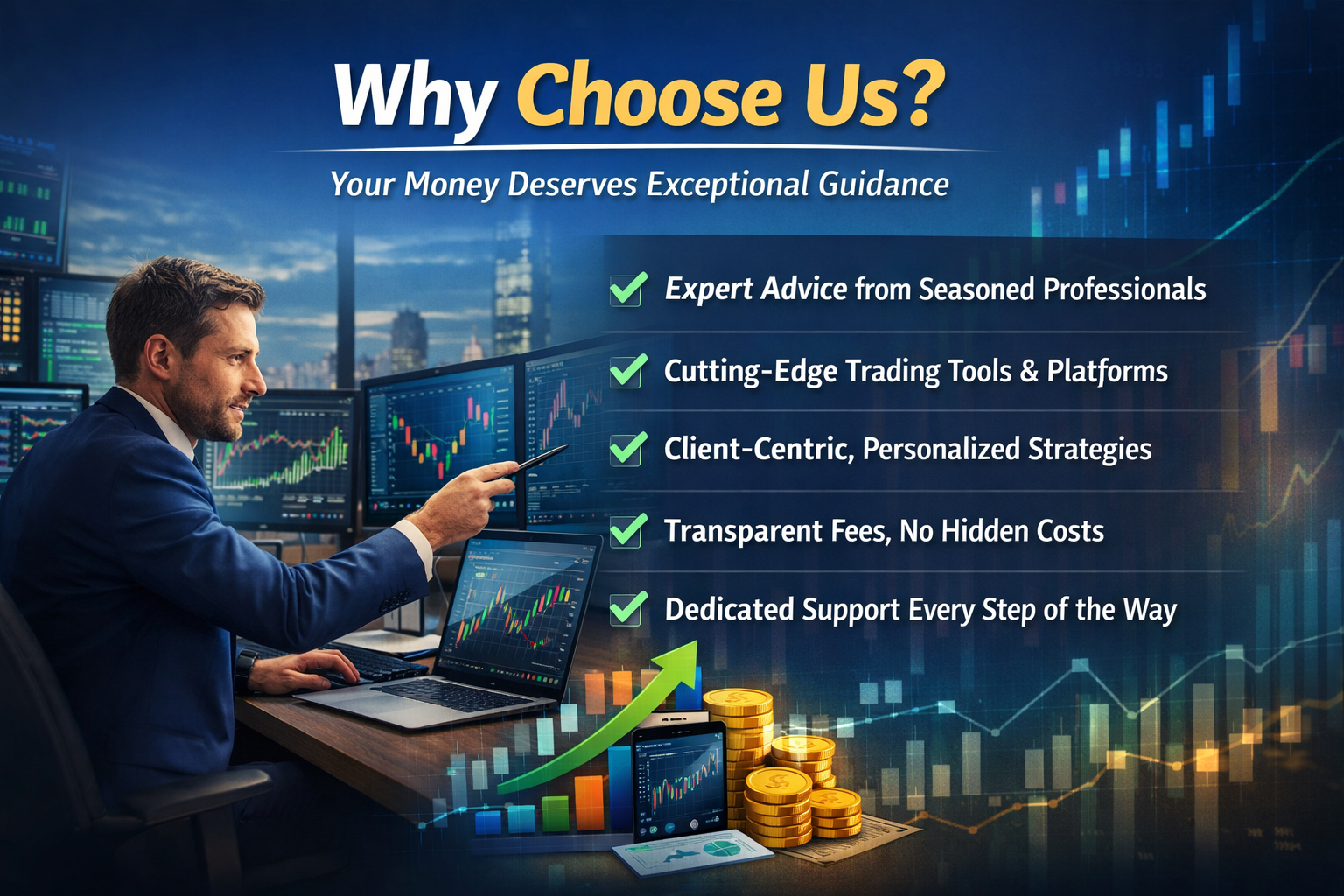 Why Choose Us?

Your Money Deserves Exceptional Guidance

Expert Advice from Seasoned Professionals

Cutting-Edge Trading Tools & Platforms

Client-Centric, Personalized Strategies

Transparent Fees, No Hidden Costs

Dedicated Support Every Step of the Way